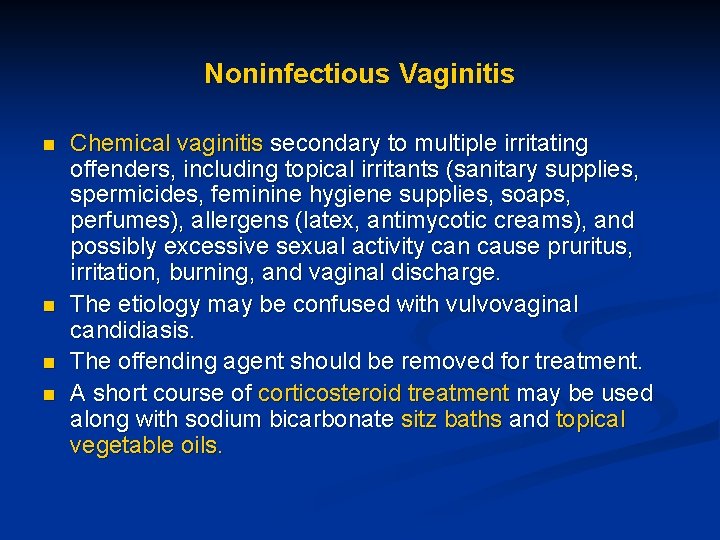 Noninfectious Vaginitis

- Chemical vaginitis secondary to multiple irritating offenders, including topical irritants (sanitary supplies, spermicides, feminine hygiene supplies, soaps, perfumes), allergens (latex, antimycotic creams), and possibly excessive sexual activity can cause pruritus, irritation, burning, and vaginal discharge.
- The etiology may be confused with vulvovaginal candidiasis.
- The offending agent should be removed for treatment.
- A short course of corticosteroid treatment may be used along with sodium bicarbonate sitz baths and topical vegetable oils.